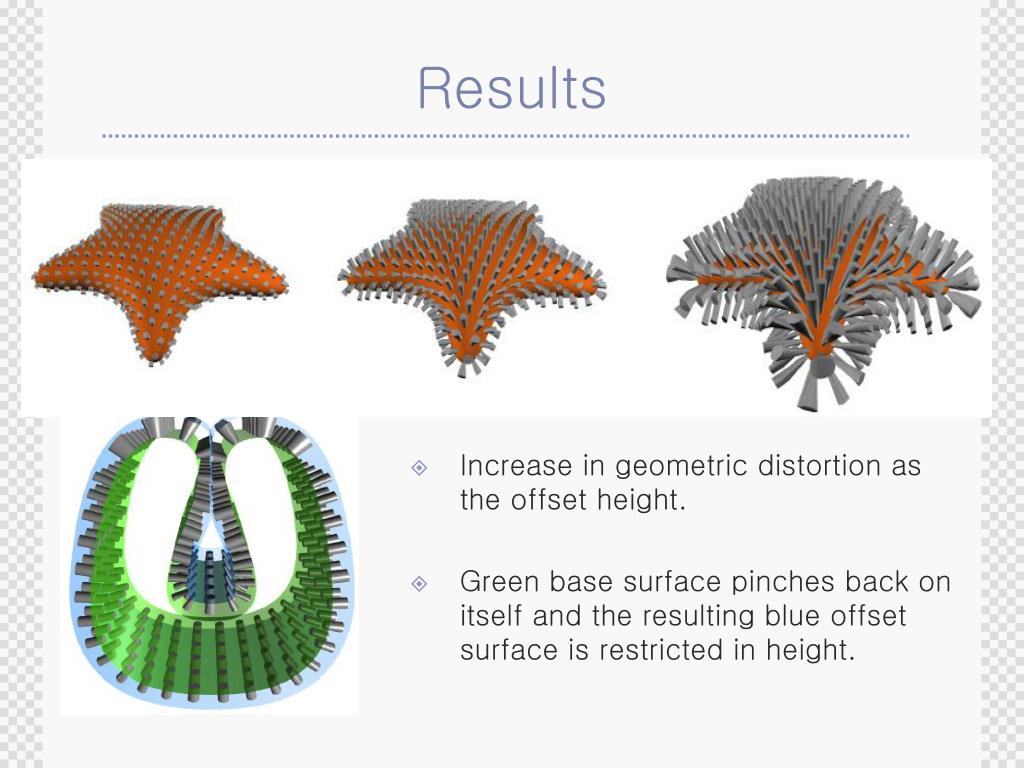 Results

Increase in geometric distortion as the offset height.

Green base surface pinches back on itself and the resulting blue offset surface is restricted in height.